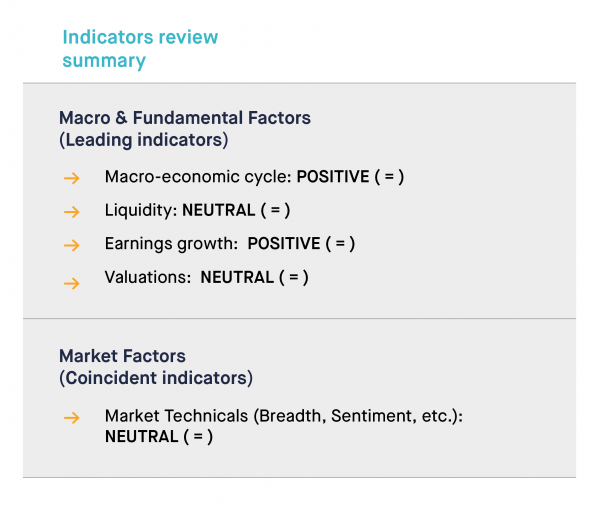 Indicators review summary

Macro & Fundamental Factors
(Leading indicators)

→ Macro-economic cycle: POSITIVE ( = )

→ Liquidity: NEUTRAL ( = )

→ Earnings growth: POSITIVE ( = )

→ Valuations: NEUTRAL ( = )

Market Factors
(Coincident indicators)

→ Market Technicals (Breadth, Sentiment, etc.): NEUTRAL ( = )